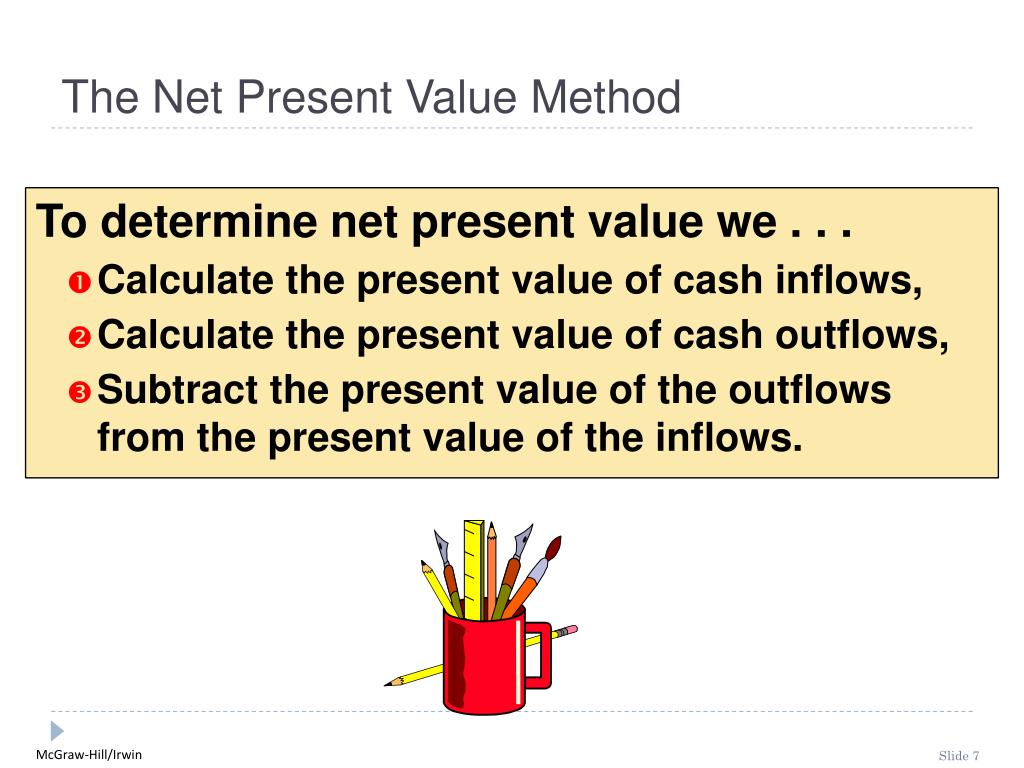 The Net Present Value Method

To determine net present value we . . .
❶ Calculate the present value of cash inflows,
❷ Calculate the present value of cash outflows,
❸ Subtract the present value of the outflows from the present value of the inflows.

McGraw-Hill/Irwin

Slide 7